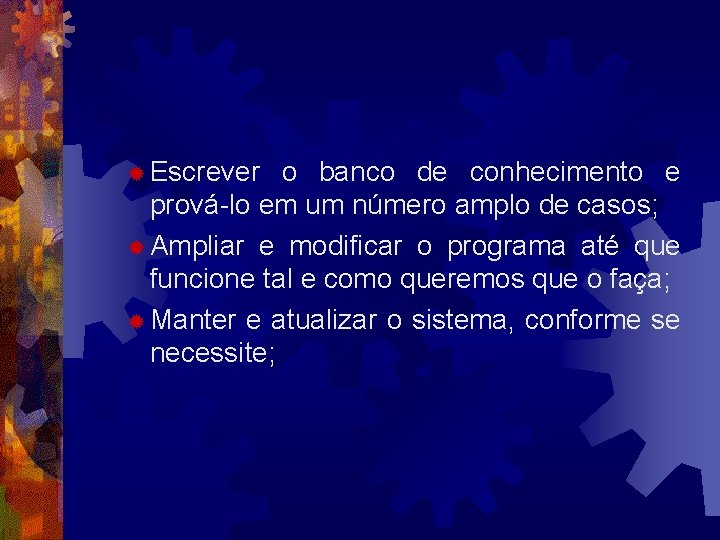 Escrever o banco de conhecimento e prová-lo em um número amplo de casos;

Ampliar e modificar o programa até que funcione tal e como queremos que o faça;

Manter e atualizar o sistema, conforme se necessite;